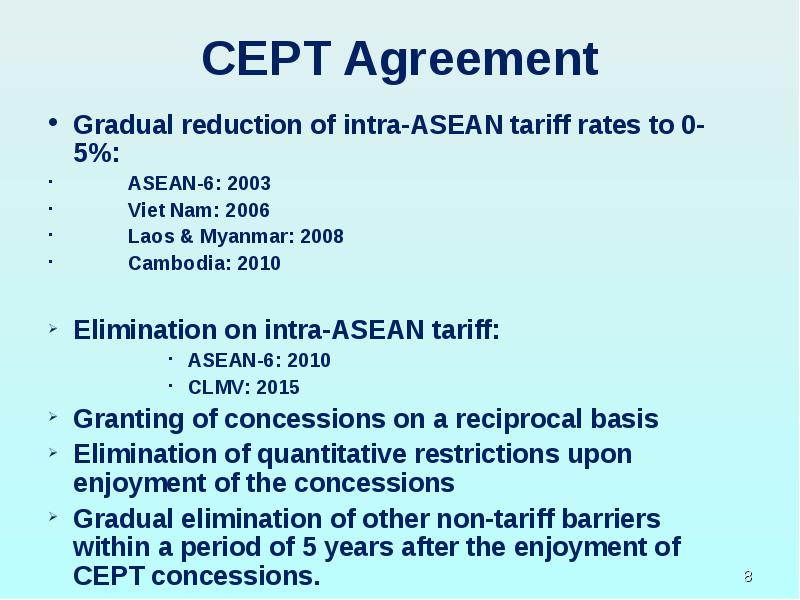 CEPT Agreement

• Gradual reduction of intra-ASEAN tariff rates to 0-5%:

· ASEAN-6: 2003
· Viet Nam: 2006
· Laos & Myanmar: 2008
· Cambodia: 2010

➢ Elimination on intra-ASEAN tariff:
· ASEAN-6: 2010
· CLMV: 2015

➢ Granting of concessions on a reciprocal basis

➢ Elimination of quantitative restrictions upon enjoyment of the concessions

➢ Gradual elimination of other non-tariff barriers within a period of 5 years after the enjoyment of CEPT concessions.

8